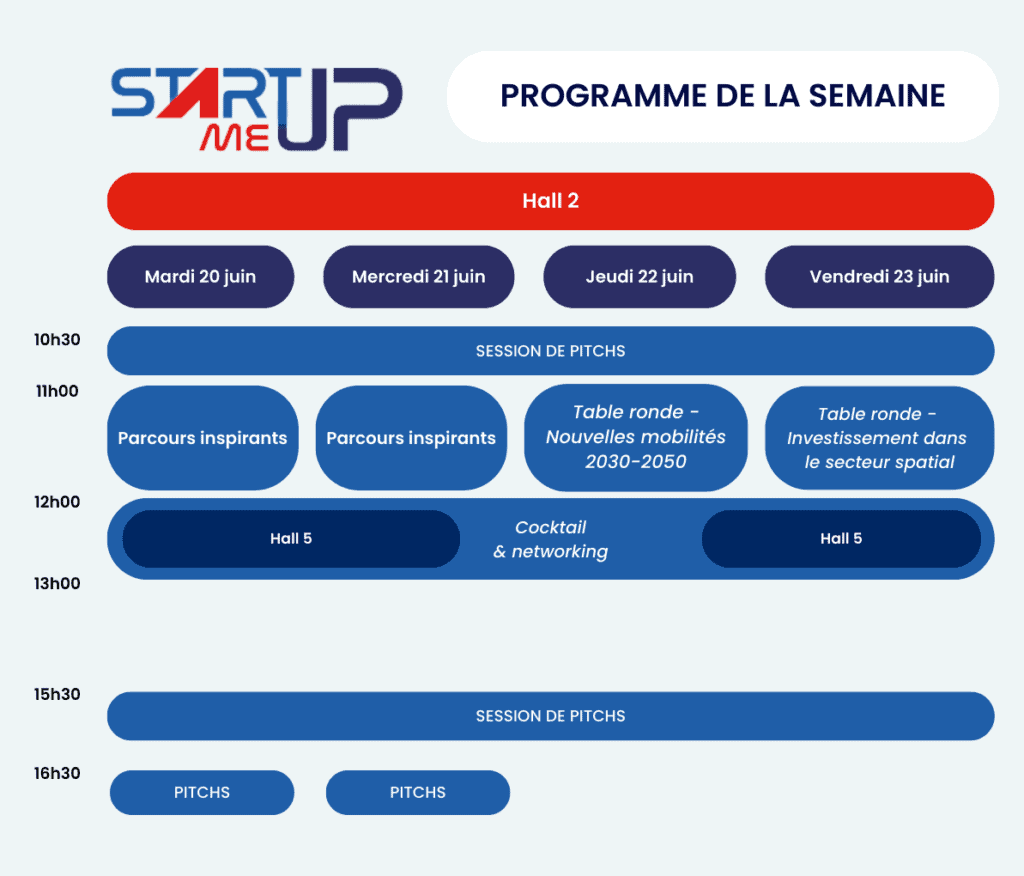 START ME UP

PROGRAMME DE LA SEMAINE

Hall 2

Mardi 20 juin

Mercredi 21 juin

Jeudi 22 juin

Vendredi 23 juin

10h30

SESSION DE PITCHS

11h00

Parcours inspirants

Parcours inspirants

Table ronde - Nouvelles mobilités 2030-2050

Table ronde - Investissement dans le secteur spatial

12h00

Hall 5

Cocktail & networking

Hall 5

13h00

15h30

SESSION DE PITCHS

16h30

PITCHS

PITCHS